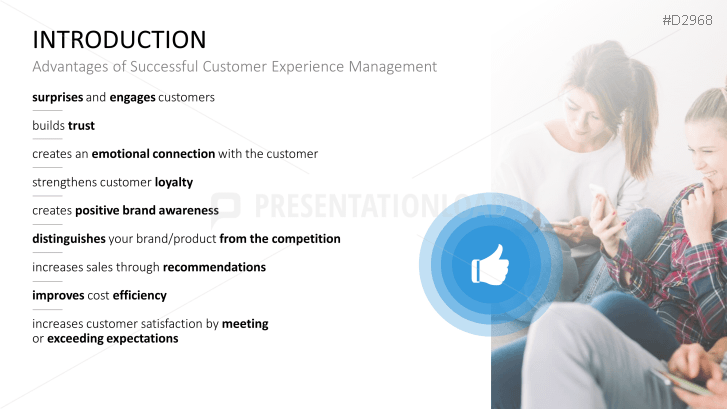 #D2968

INTRODUCTION

Advantages of Successful Customer Experience Management

surprises and engages customers

builds trust

creates an emotional connection with the customer

strengthens customer loyalty

creates positive brand awareness

distinguishes your brand/product from the competition

increases sales through recommendations

improves cost efficiency

increases customer satisfaction by meeting or exceeding expectations

PRESENTATIONLOAD